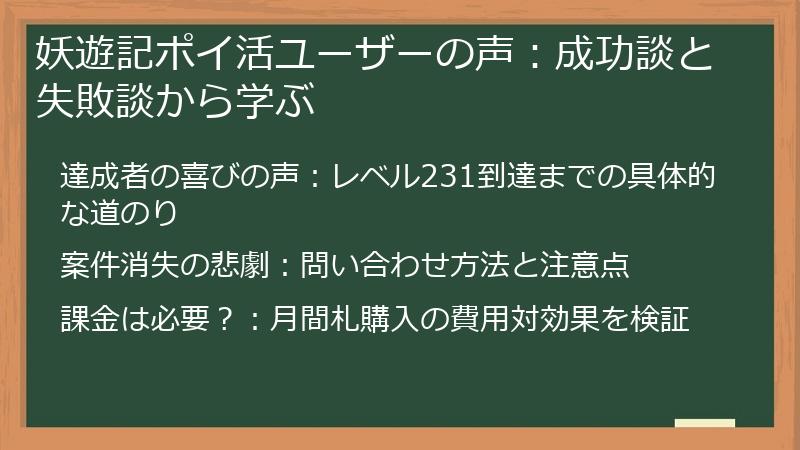 妖遊記ポイ活ユーザーの声：成功談と失敗談から学ぶ

達成者の喜びの声：レベル231到達までの具体的な道のり

案件消失の悲劇：問い合わせ方法と注意点

課金は必要？：月間札購入の費用対効果を検証